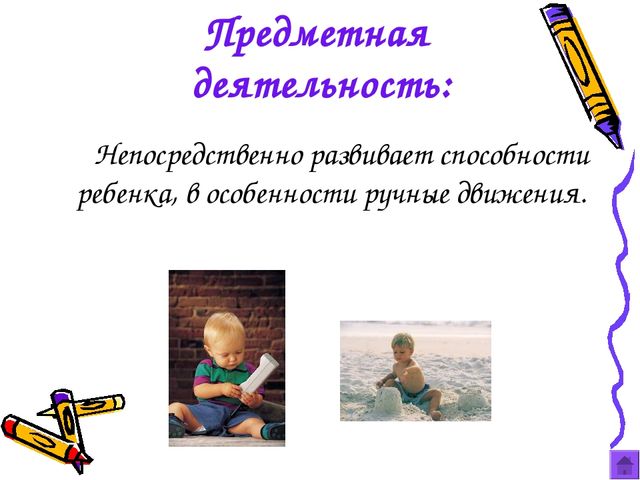 Предметная деятельность:

Непосредственно развивает способности ребенка, в особенности ручные движения.